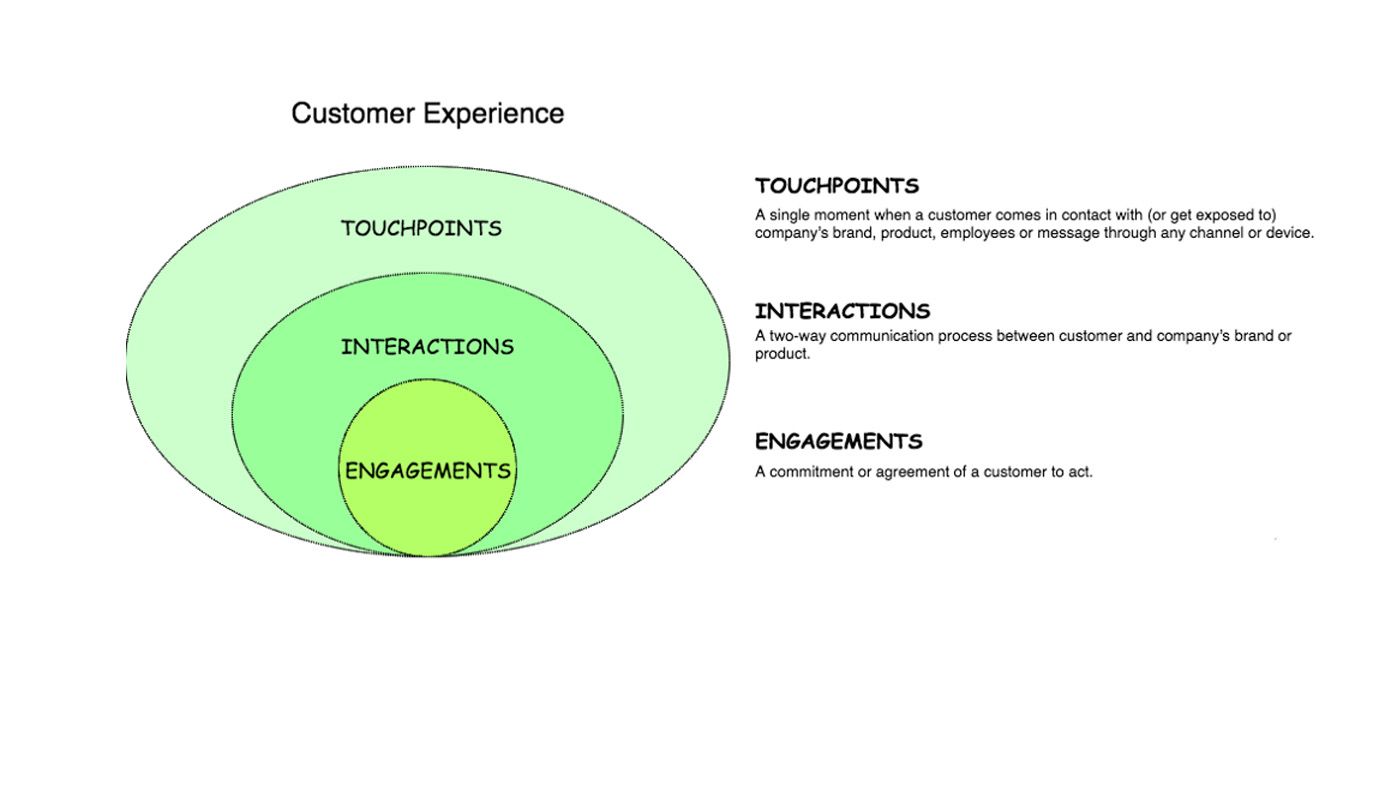 Customer Experience

TOUCHPOINTS

INTERACTIONS

ENGAGEMENTS

TOUCHPOINTS

A single moment when a customer comes in contact with (or get exposed to) company's brand, product, employees or message through any channel or device.

INTERACTIONS

A two-way communication process between customer and company's brand or product.

ENGAGEMENTS

A commitment or agreement of a customer to act.